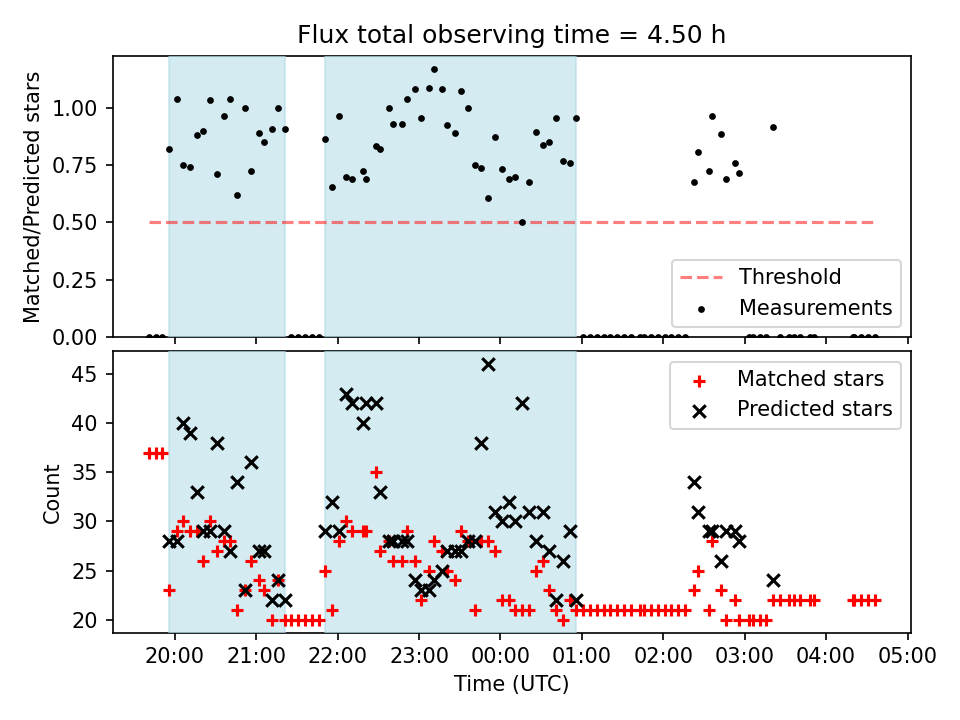 Flux total observing time = 4.50 h

Matched/Predicted stars

1.00
0.75
0.50
0.25
0.00

Threshold
Measurements

Count

45
40
35
30
25
20

Matched stars
Predicted stars

20:00 21:00 22:00 23:00 00:00 01:00 02:00 03:00 04:00 05:00

Time (UTC)